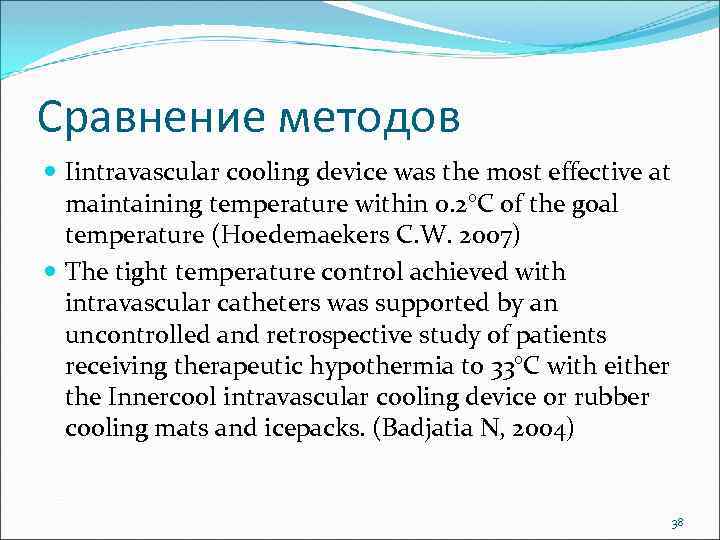 Сравнение методов

Iintravascular cooling device was the most effective at maintaining temperature within 0.2°C of the goal temperature (Hoedemaekers C.W. 2007)

The tight temperature control achieved with intravascular catheters was supported by an uncontrolled and retrospective study of patients receiving therapeutic hypothermia to 33°C with either the Innercool intravascular cooling device or rubber cooling mats and icepacks. (Badjatia N, 2004)

38